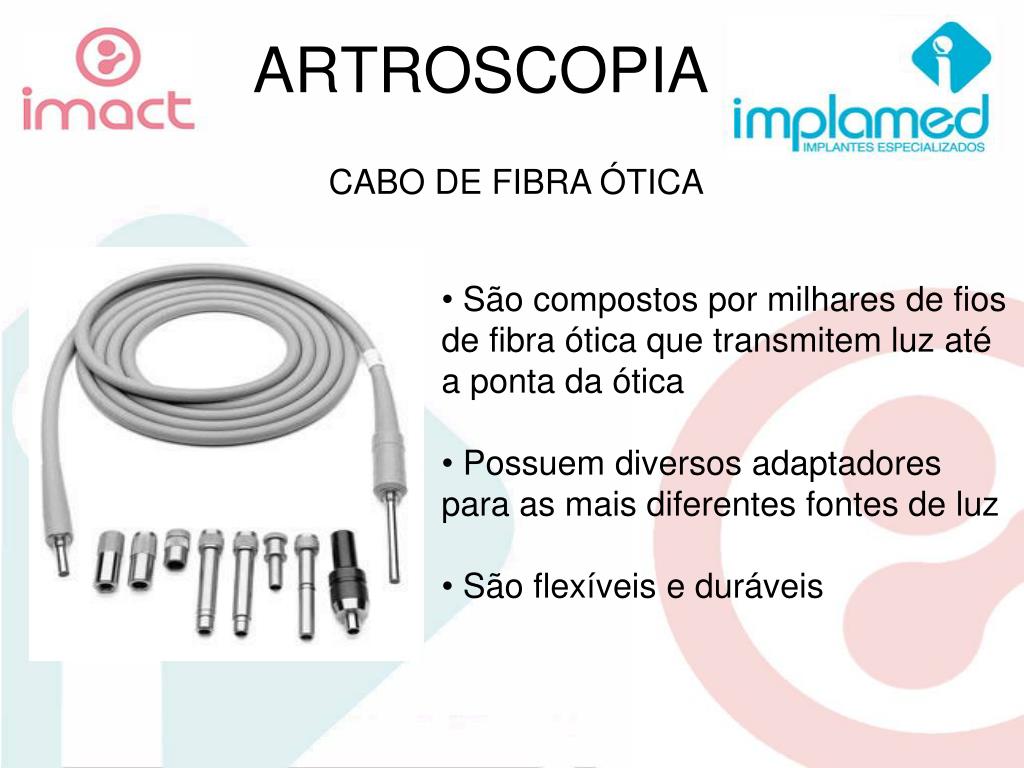 imact

ARTROSCOPIA

implamed
IMPLANTES ESPECIALIZADOS

CABO DE FIBRA ÓTICA

• São compostos por milhares de fios de fibra ótica que transmitem luz até a ponta da ótica

• Possuem diversos adaptadores para as mais diferentes fontes de luz

• São flexíveis e duráveis